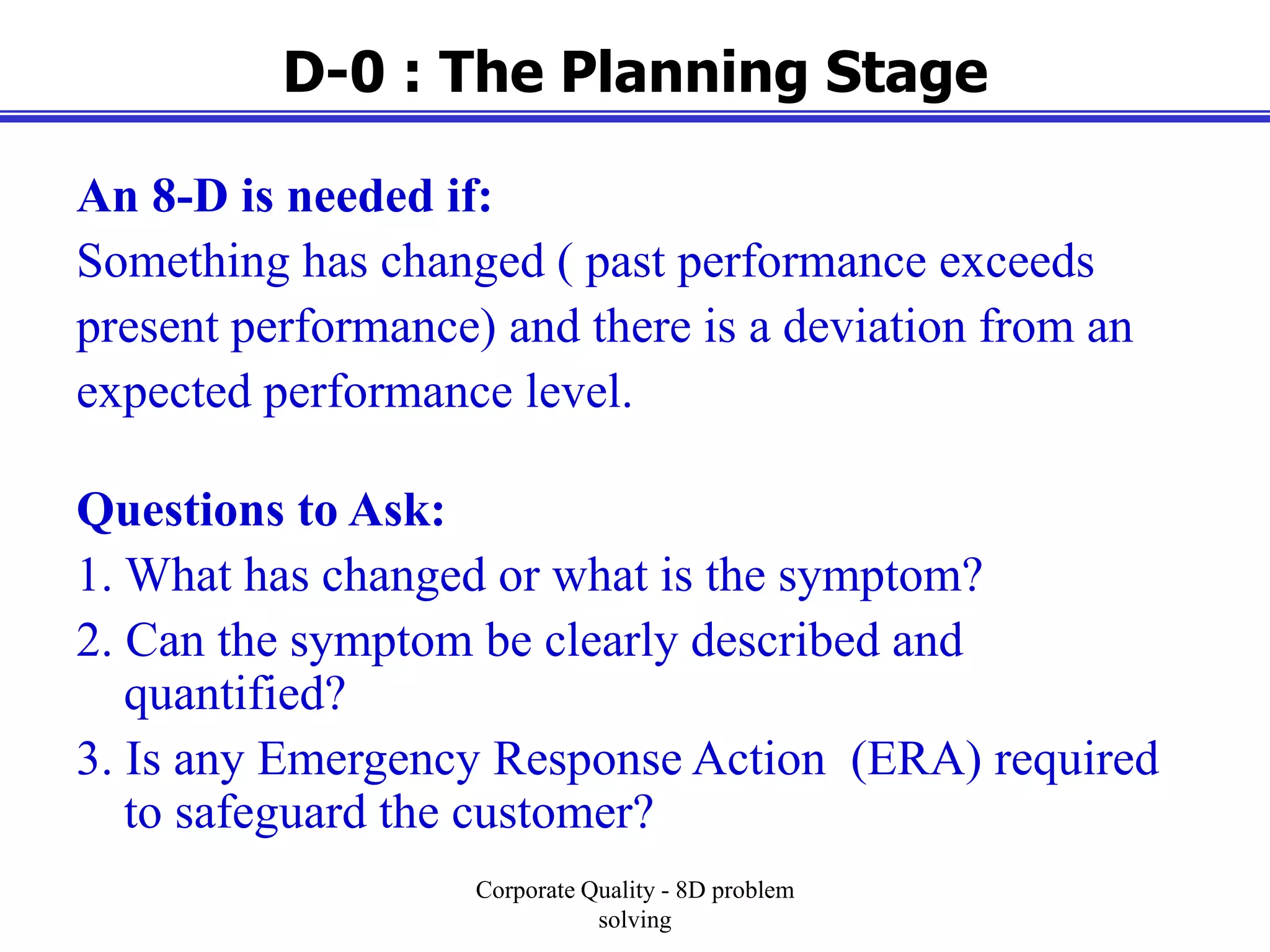 D-0 : The Planning Stage

An 8-D is needed if:
Something has changed ( past performance exceeds present performance) and there is a deviation from an expected performance level.

Questions to Ask:
1. What has changed or what is the symptom?
2. Can the symptom be clearly described and quantified?
3. Is any Emergency Response Action (ERA) required to safeguard the customer?

Corporate Quality - 8D problem solving